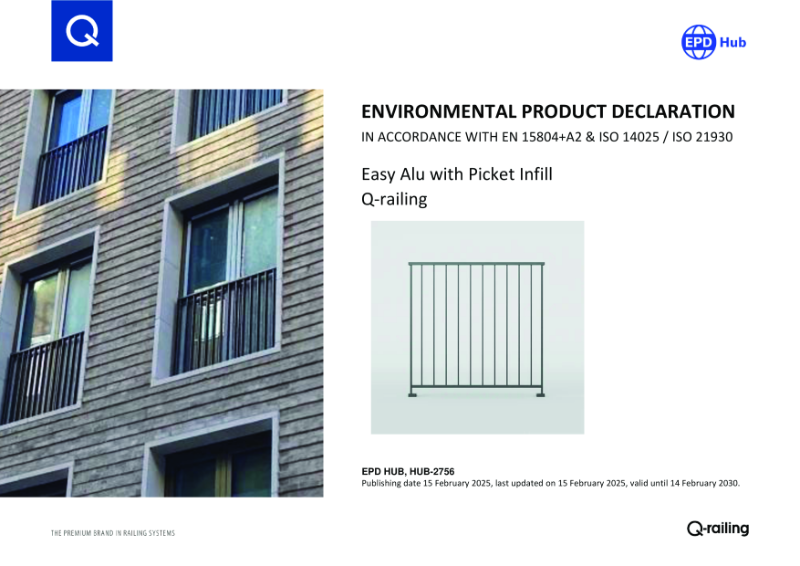 Q

EPD Hub

ENVIRONMENTAL PRODUCT DECLARATION

IN ACCORDANCE WITH EN 15804+A2 & ISO 14025 / ISO 21930

Easy Alu with Picket Infill

Q-railing

EPD HUB, HUB-2756

Publishing date 15 February 2025, last updated on 15 February 2025, valid until 14 February 2030.

THE PREMIUM BRAND IN RAILING SYSTEMS

Q-railing